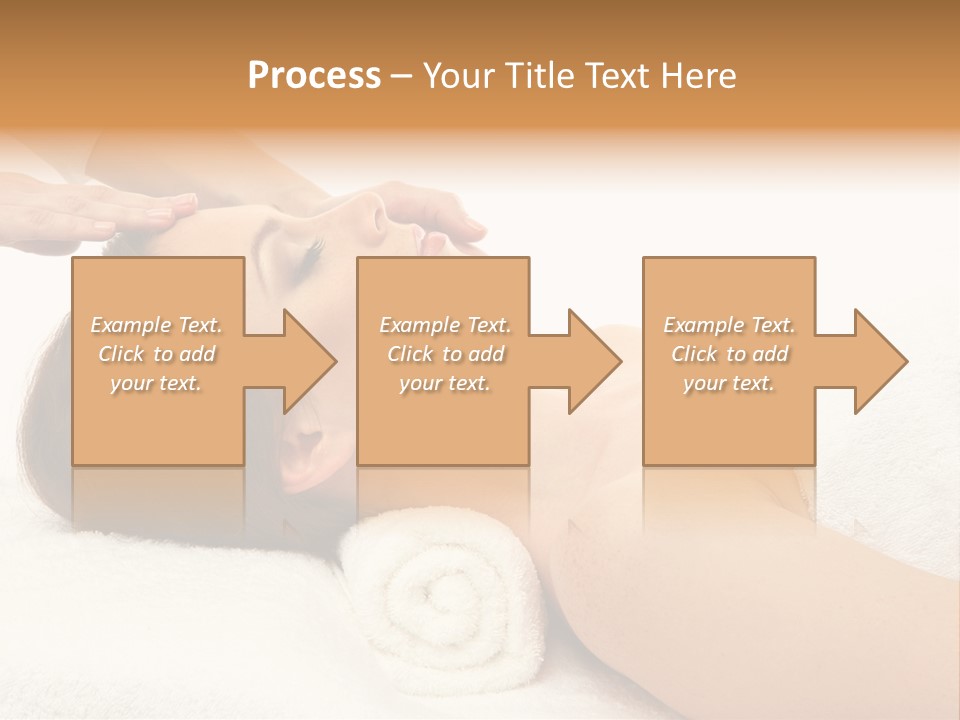 Process – Your Title Text Here

Example Text. Click to add your text.

Example Text. Click to add your text.

Example Text. Click to add your text.